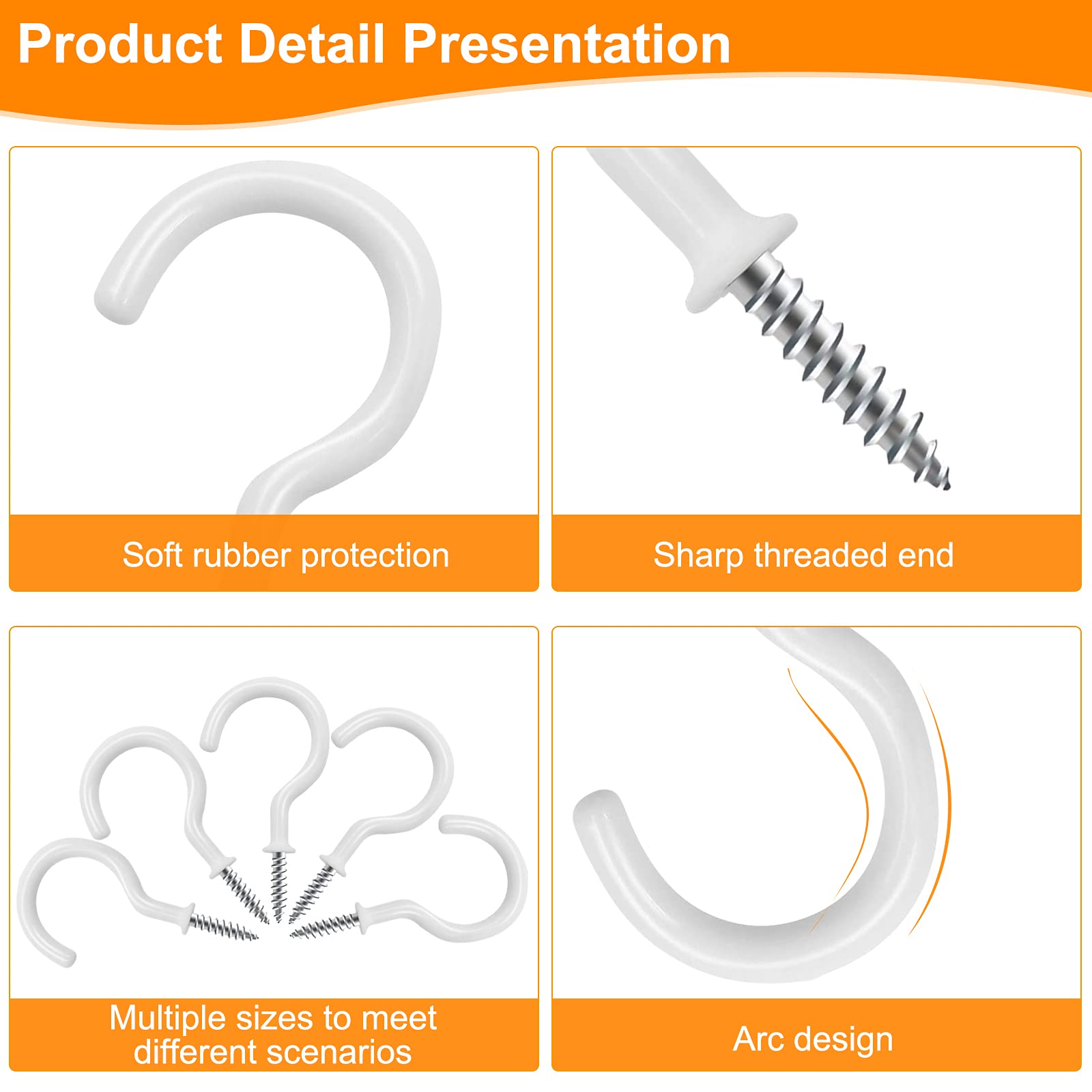 Product Detail Presentation

Soft rubber protection

Sharp threaded end

Multiple sizes to meet different scenarios

Arc design